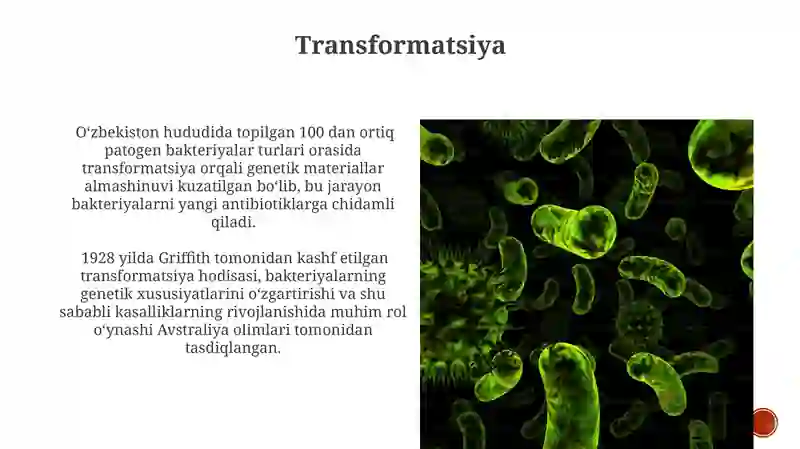 Transformatsiya

O‘zbekiston hududida topilgan 100 dan ortiq patogen bakteriyalar turlari orasida transformatsiya orqali genetik materiallar almashinuvi kuzatilgan bo‘lib, bu jarayon bakteriyalarni yangi antibiotiklarga chidamli qiladi.

1928 yilda Griffith tomonidan kashf etilgan transformatsiya hodisasi, bakteriyalarning genetik xususiyatlarini o‘zgartirishi va shu sababli kasalliklarning rivojlanishida muhim rol o‘ynashi Avstraliya olimlari tomonidan tasdiqlangan.